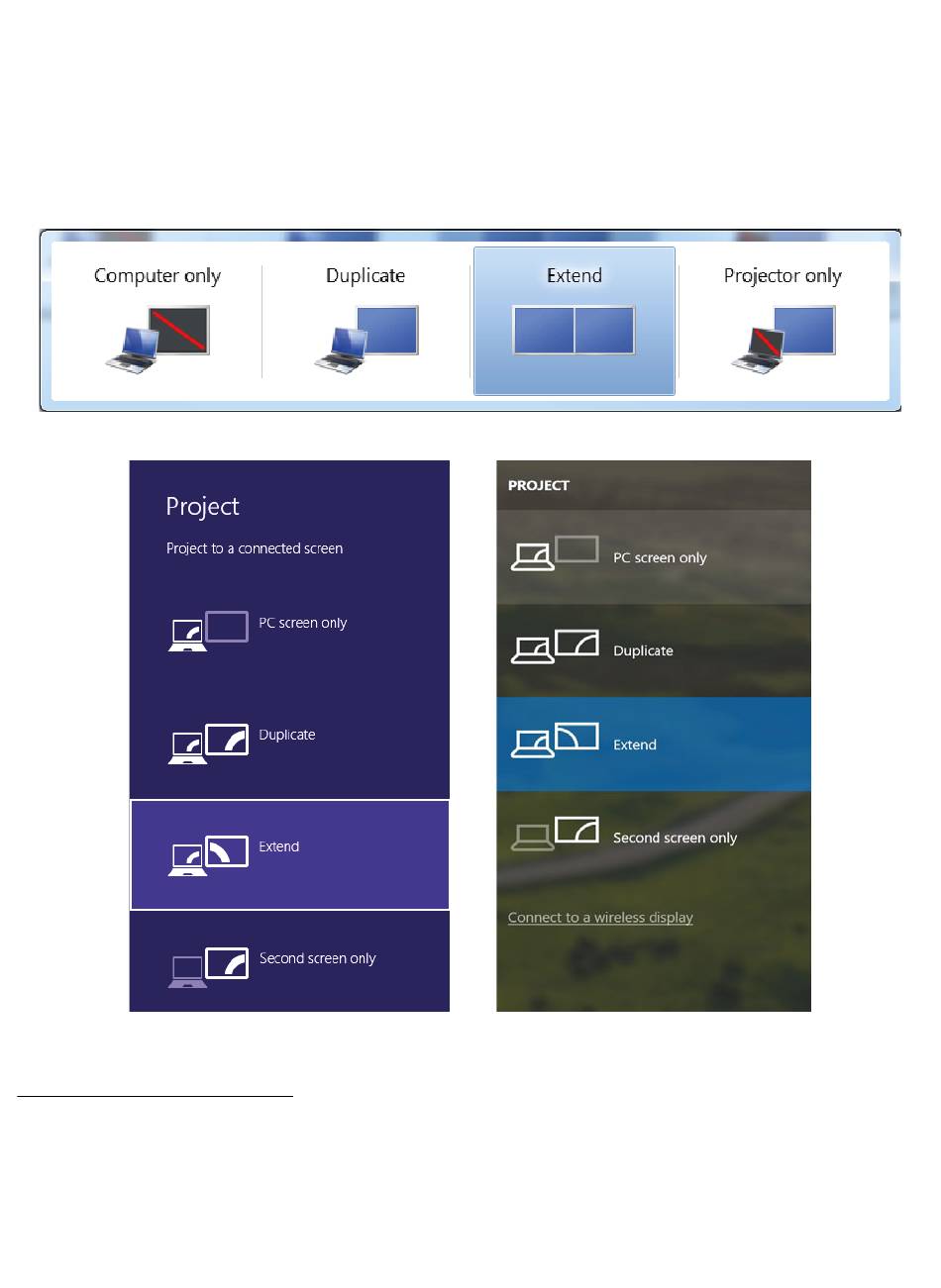 Computer only

Duplicate

Extend

Projector only

Project

Project to a connected screen

PC screen only

Duplicate

Extend

Second screen only

PROJECT

PC screen only

Duplicate

Extend

Second screen only

Connect to a wireless display